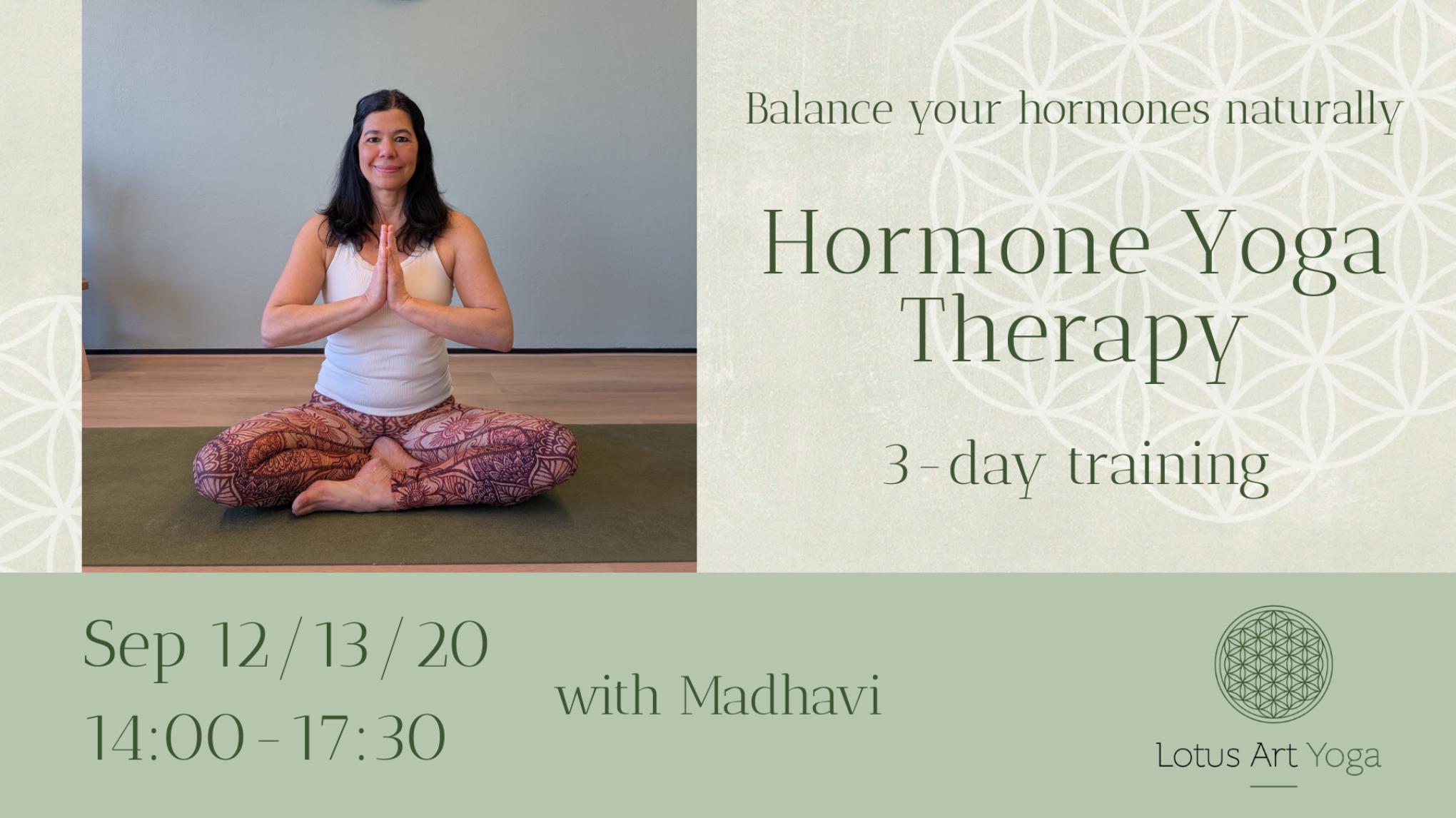 Balance your hormones naturally

Hormone Yoga Therapy

3-day training

Sep 12 / 13 / 20
14:00 - 17:30

with Madhavi

Lotus Art Yoga